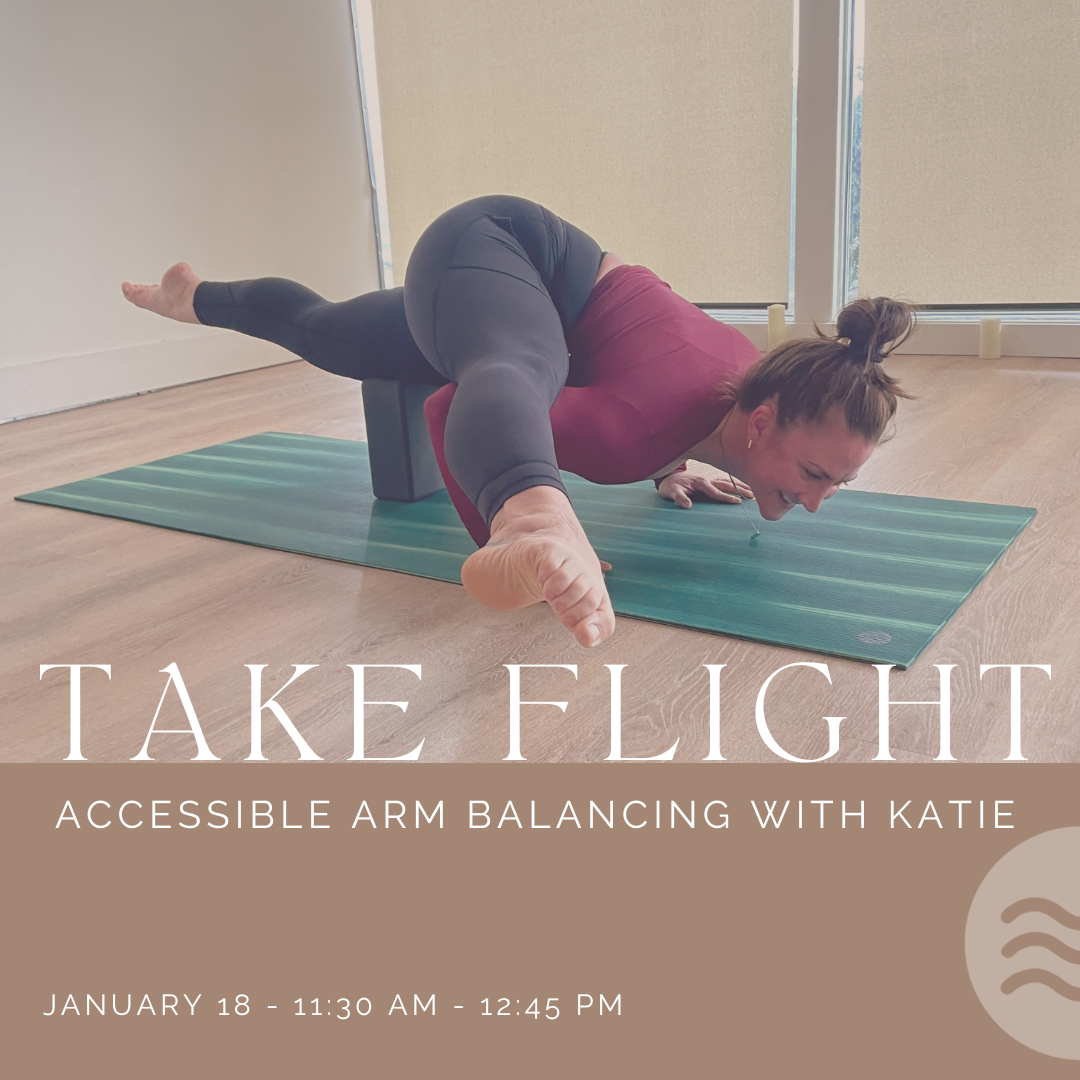 TAKE FLIGHT

ACCESSIBLE ARM BALANCING WITH KATIE

JANUARY 18 - 11:30 AM - 12:45 PM